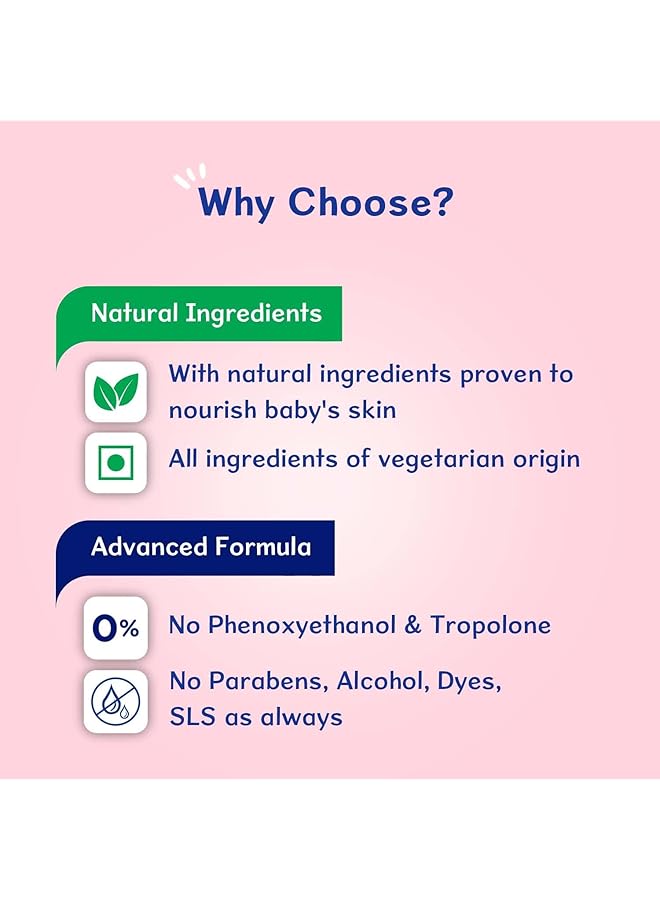 Why Choose?

Natural Ingredients

With natural ingredients proven to nourish baby's skin

All ingredients of vegetarian origin

Advanced Formula

0%

No Phenoxyethanol & Tropolone

No Parabens, Alcohol, Dyes, SLS as always